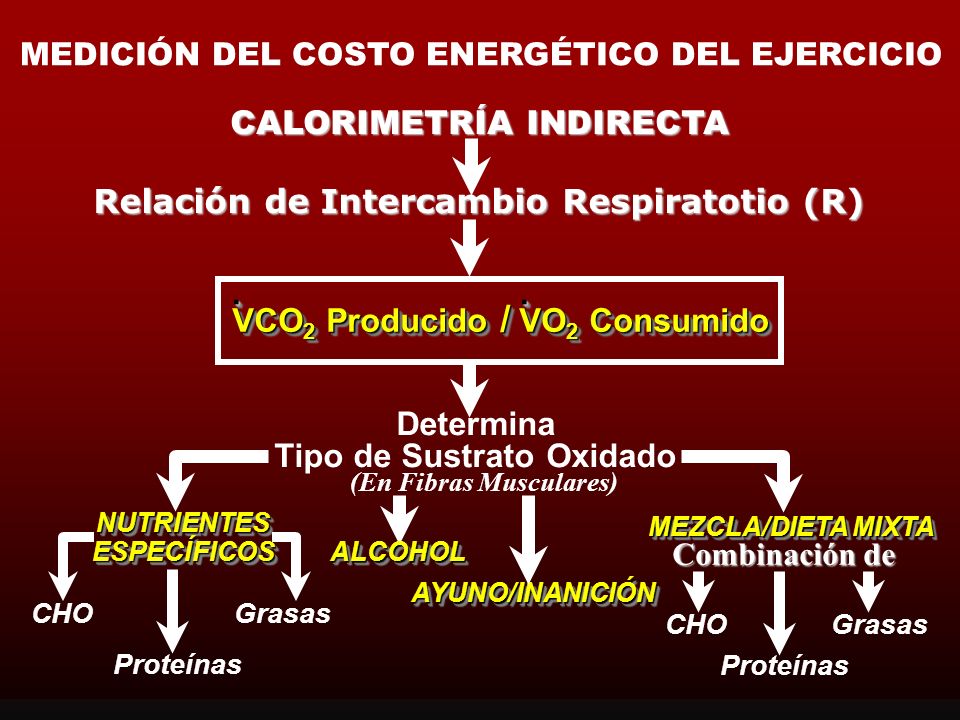 MEDICIÓN DEL COSTO ENERGÉTICO DEL EJERCICIO

CALORIMETRÍA INDIRECTA

Relación de Intercambio Respiratotio (R)

$\dot{V}CO_2$ Producido / $\dot{V}O_2$ Consumido

Determina
Tipo de Sustrato Oxidado
(En Fibras Musculares)

NUTRIENTES ESPECÍFICOS

CHO

Proteínas

Grasas

ALCOHOL

AYUNO/INANICIÓN

MEZCLA/DIETA MIXTA
Combinación de

CHO

Proteínas

Grasas